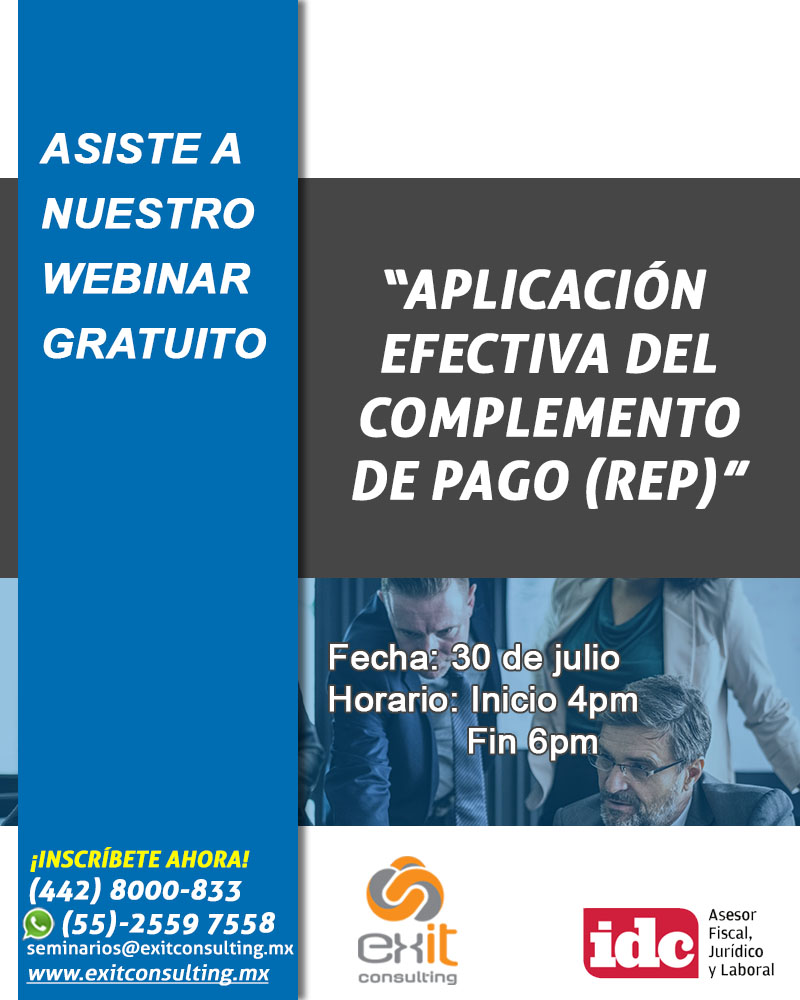 ASISTE A NUESTRO WEBINAR GRATUITO

“APLICACIÓN EFECTIVA DEL COMPLEMENTO DE PAGO (REP)”

Fecha: 30 de julio
Horario: Inicio 4pm
Fin 6pm

¡INSCRÍBETE AHORA!
(442) 8000-833
(55)-2559 7558
seminarios@exitconsulting.mx
www.exitconsulting.mx

exit consulting

idc Asesor Fiscal, Jurídico y Laboral